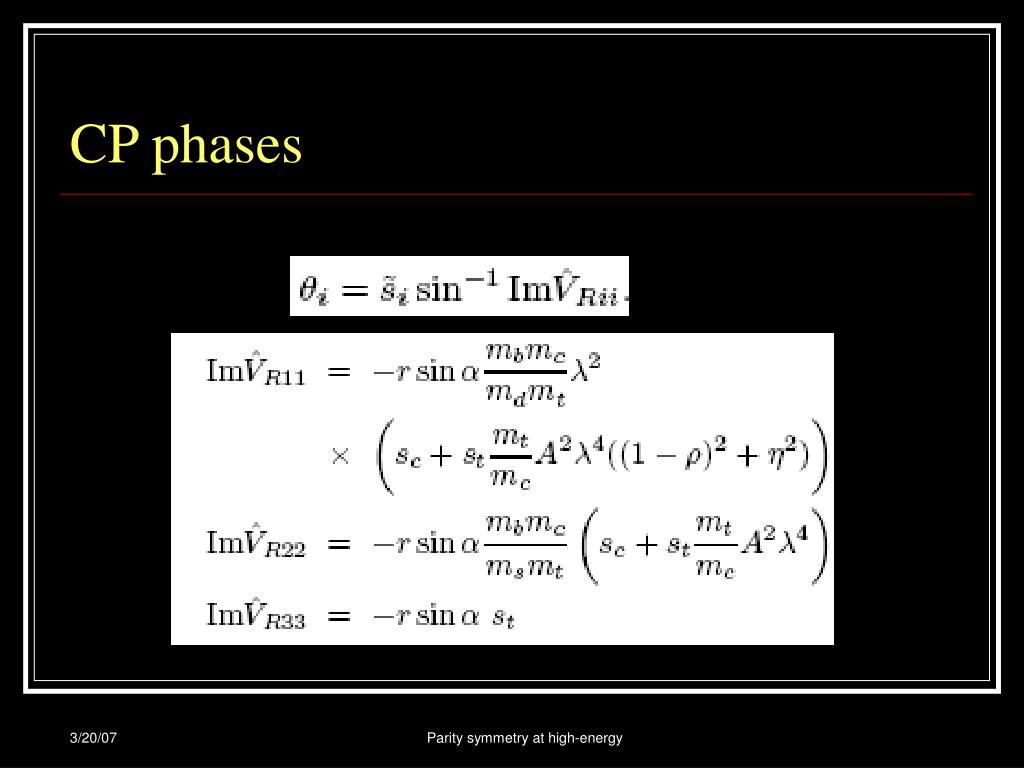 CP phases

$\theta_i = \tilde{s}_i \sin^{-1} \mathrm{Im}\hat{V}_{Rii}.$

$\mathrm{Im}\hat{V}_{R11} = -r \sin\alpha \frac{m_b m_c}{m_d m_t} \lambda^2$
$\times \left( s_c + s_t \frac{m_t}{m_c} A^2 \lambda^4 ((1-\rho)^2 + \eta^2) \right)$
$\mathrm{Im}\hat{V}_{R22} = -r \sin\alpha \frac{m_b m_c}{m_s m_t} \left( s_c + s_t \frac{m_t}{m_c} A^2 \lambda^4 \right)$
$\mathrm{Im}\hat{V}_{R33} = -r \sin\alpha \ s_t$

3/20/07

Parity symmetry at high-energy